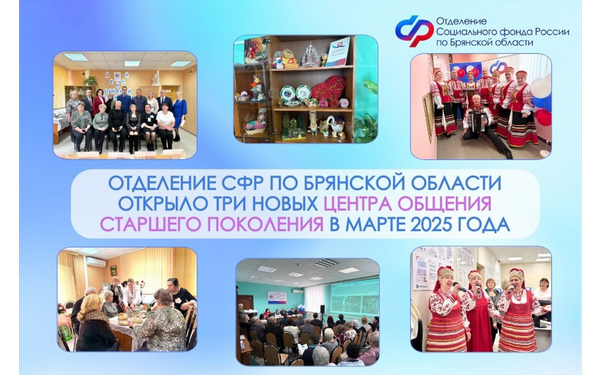 СФР Отделение Социального фонда России по Брянской области

ОТДЕЛЕНИЕ СФР ПО БРЯНСКОЙ ОБЛАСТИ ОТКРЫЛО ТРИ НОВЫХ ЦЕНТРА ОБЩЕНИЯ СТАРШЕГО ПОКОЛЕНИЯ В МАРТЕ 2025 ГОДА